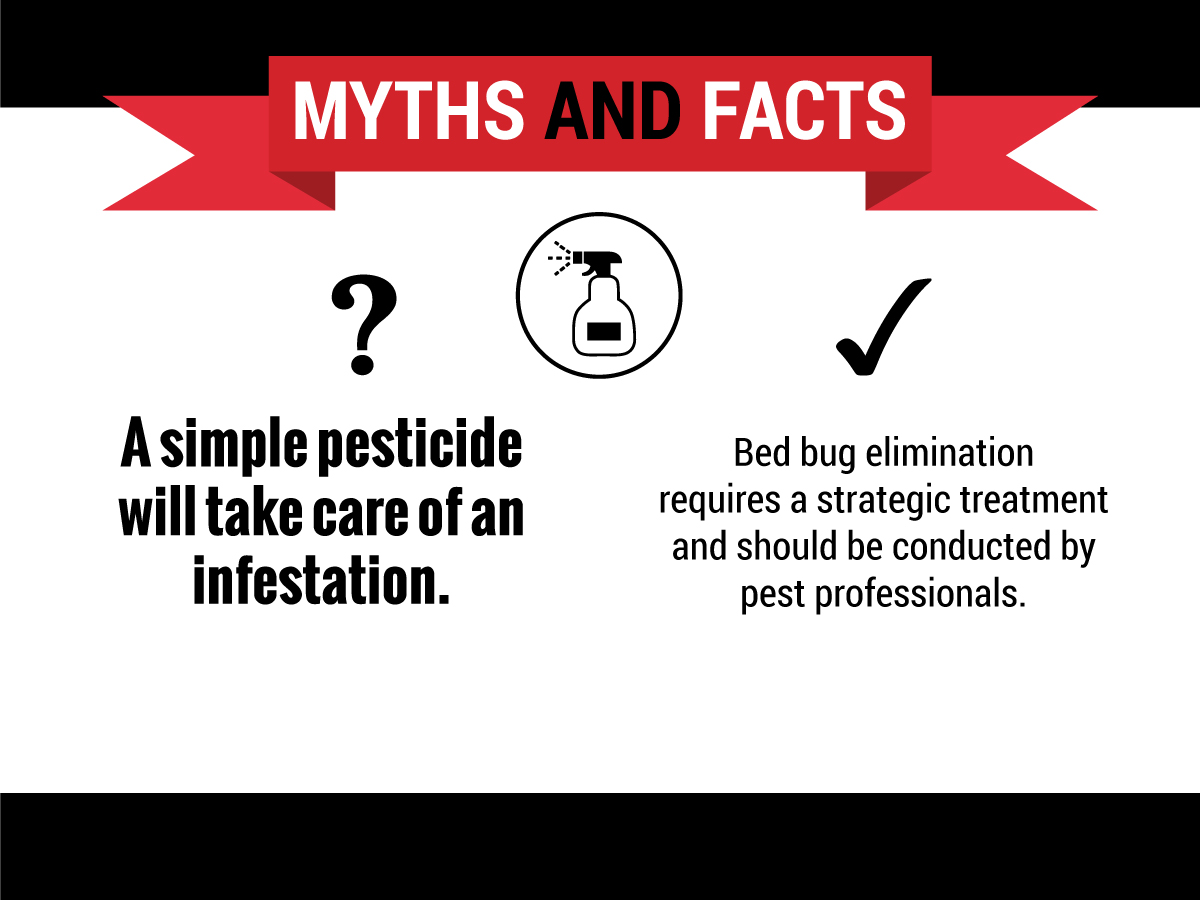 MYTHS AND FACTS

?

A simple pesticide will take care of an infestation.

✓

Bed bug elimination requires a strategic treatment and should be conducted by pest professionals.